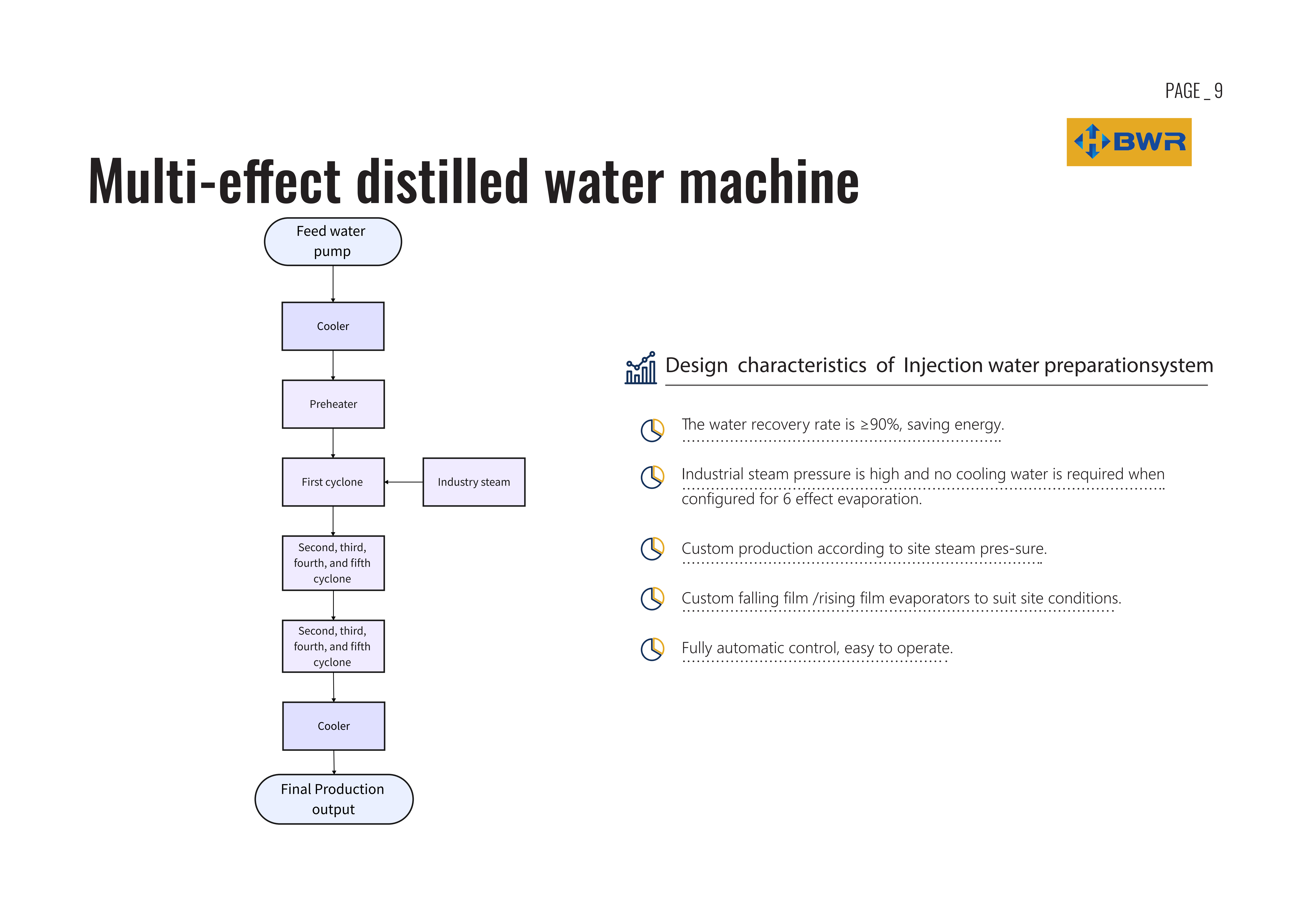 PAGE _ 9

BWR

Multi-effect distilled water machine

Feed water pump

Cooler

Preheater

First cyclone

Industry steam

Second, third, fourth, and fifth cyclone

Second, third, fourth, and fifth cyclone

Cooler

Final Production output

Design characteristics of Injection water preparationsystem

The water recovery rate is ≥90%, saving energy.

Industrial steam pressure is high and no cooling water is required when configured for 6 effect evaporation.

Custom production according to site steam pres-sure.

Custom falling film /rising film evaporators to suit site conditions.

Fully automatic control, easy to operate.